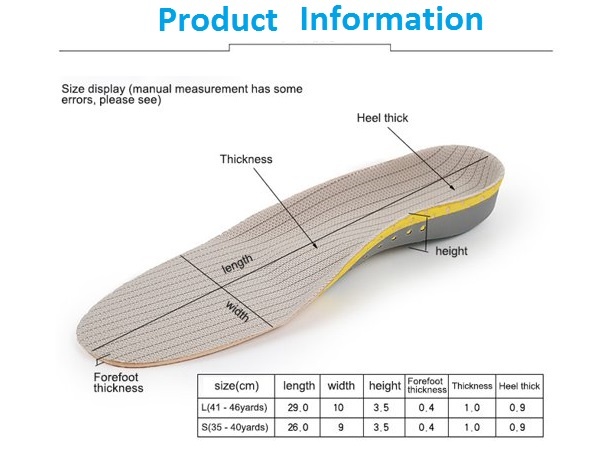 Product Information

Size display (manual measurement has some errors, please see)

Heel thick

Thickness

height

length

width

Forefoot thickness

| size(cm) | length | width | height | Forefoot thickness | Thickness | Heel thick |
|---|---|---|---|---|---|---|
| L(41 - 46yards) | 29.0 | 10 | 3.5 | 0.4 | 1.0 | 0.9 |
| S(35 - 40yards) | 26.0 | 9 | 3.5 | 0.4 | 1.0 | 0.9 |